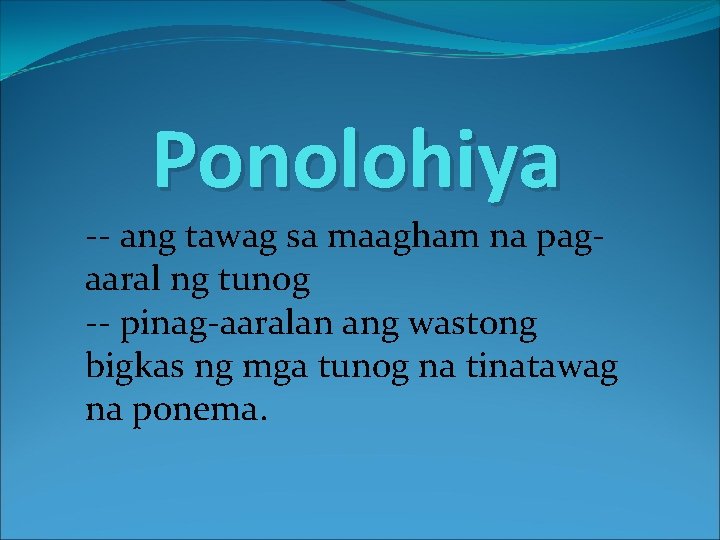 Ponolohiya

-- ang tawag sa maagham na pag-aaral ng tunog
-- pinag-aaralan ang wastong bigkas ng mga tunog na tinatawag na ponema.